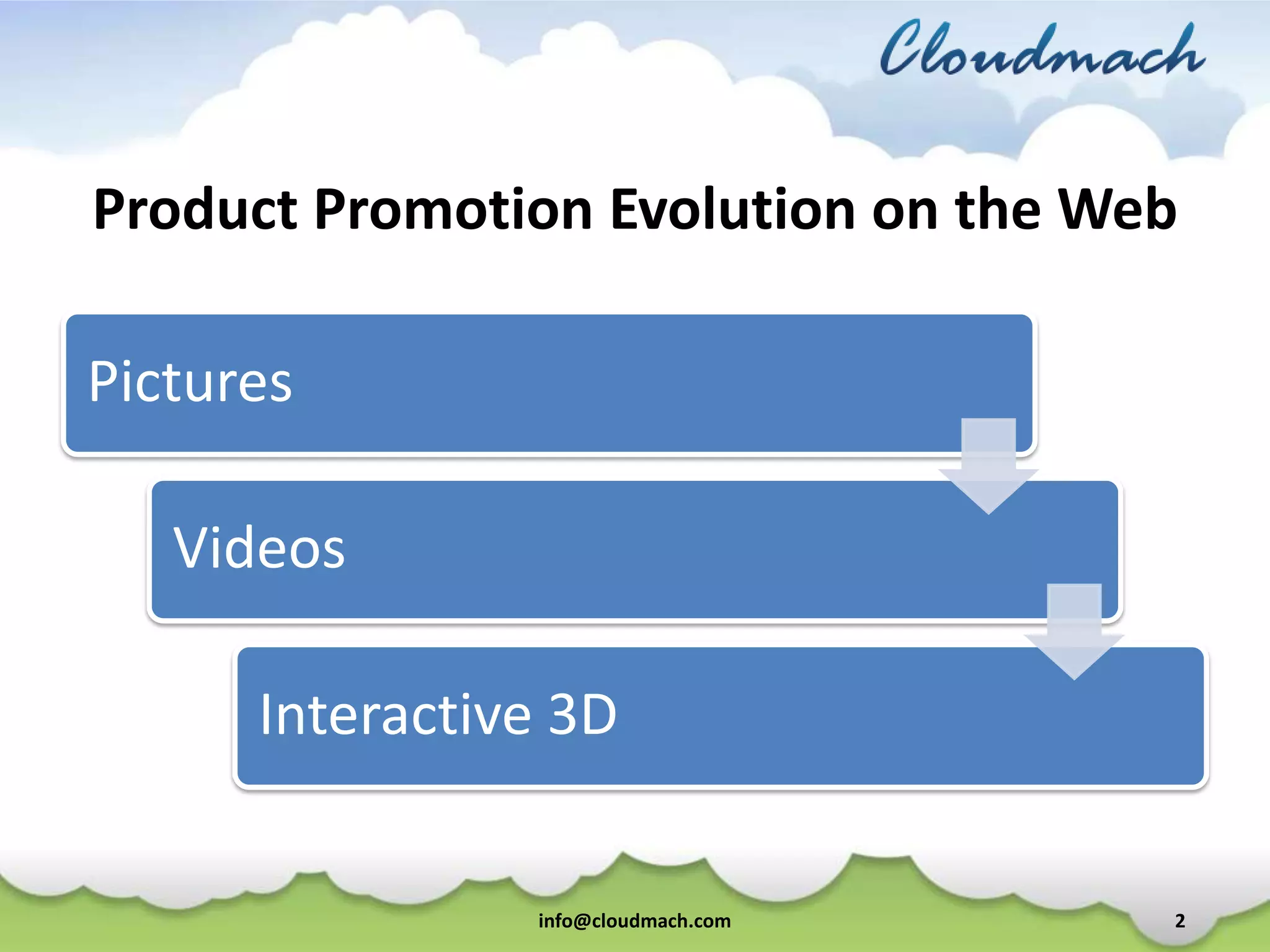 Cloudmach

Product Promotion Evolution on the Web

Pictures

Videos

Interactive 3D

info@cloudmach.com

2